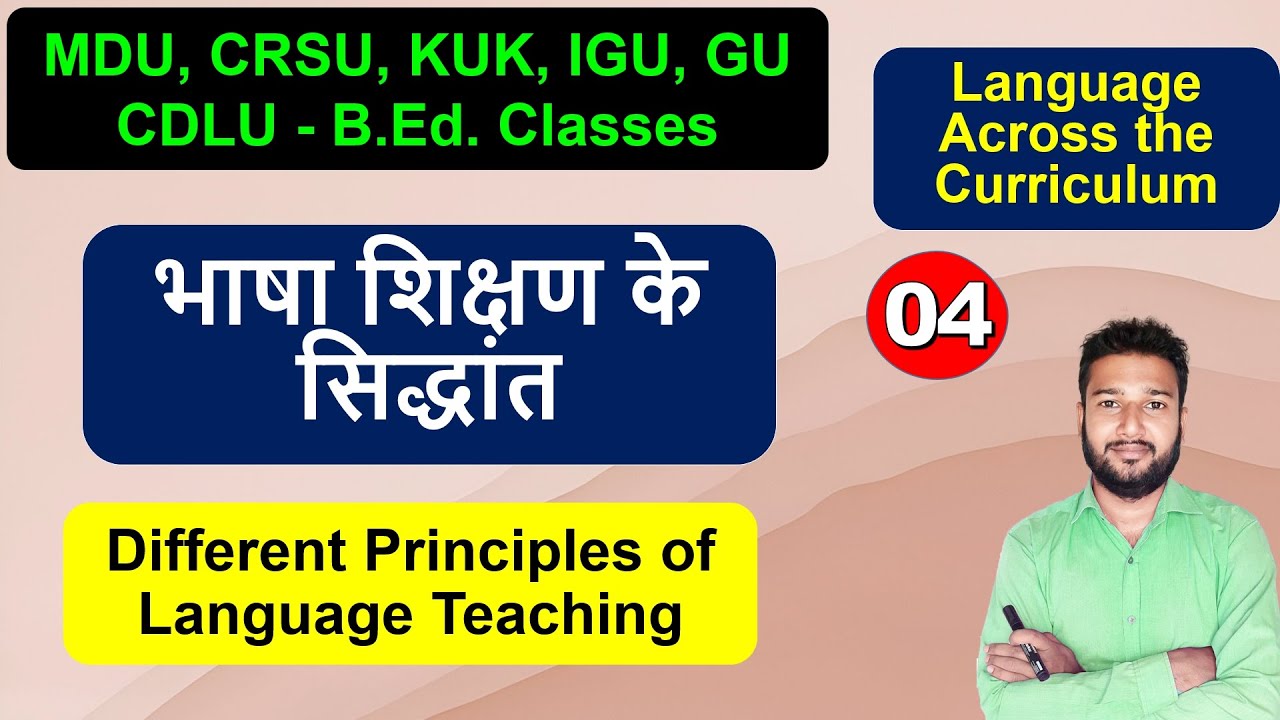 MDU, CRSU, KUK, IGU, GU
CDLU - B.Ed. Classes

Language Across the Curriculum

भाषा शिक्षण के सिद्धांत

04

Different Principles of Language Teaching